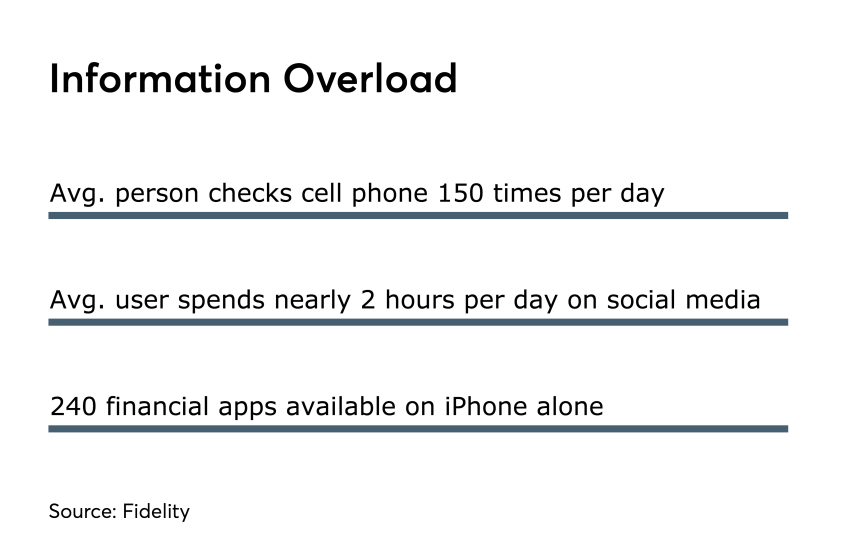 Information Overload

Avg. person checks cell phone 150 times per day

Avg. user spends nearly 2 hours per day on social media

240 financial apps available on iPhone alone

Source: Fidelity